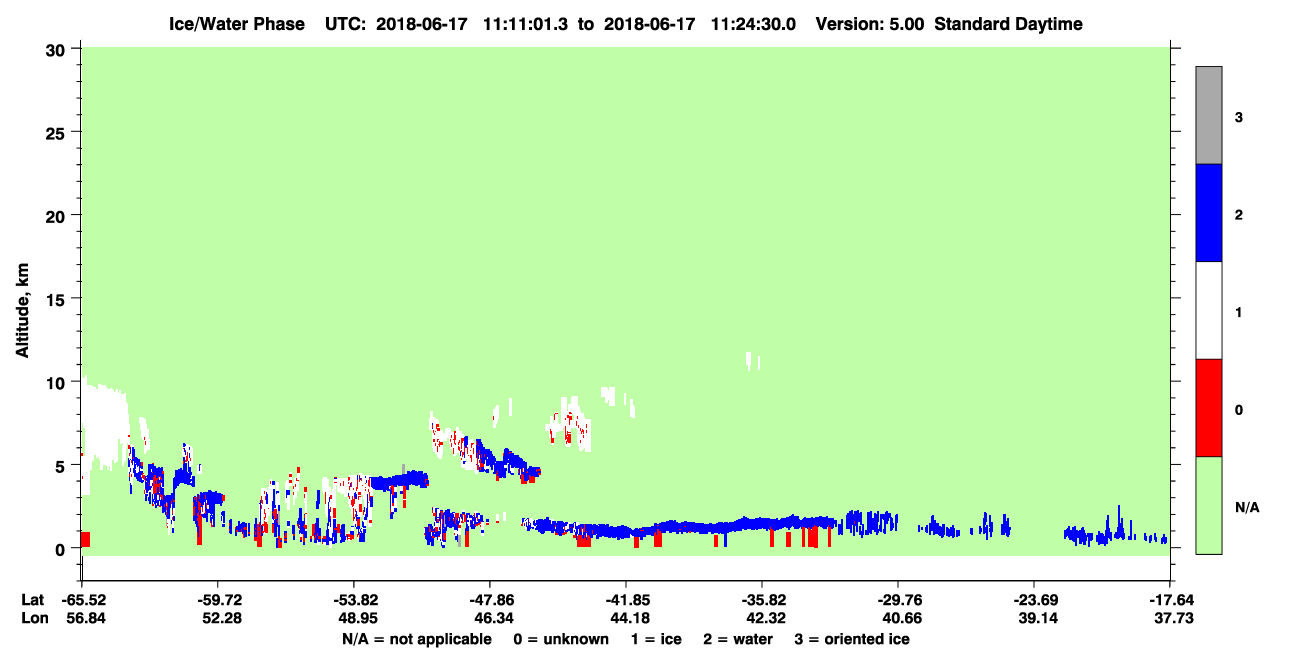 Ice/Water Phase UTC: 2018-06-17 11:11:01.3 to 2018-06-17 11:24:30.0 Version: 5.00 Standard Daytime

30
25
20
15
10
5
0

Altitude, km

3
2
1
0
N/A

Lat -65.52 -59.72 -53.82 -47.86 -41.85 -35.82 -29.76 -23.69 -17.64
Lon 56.84 52.28 48.95 46.34 44.18 42.32 40.66 39.14 37.73

N/A = not applicable 0 = unknown 1 = ice 2 = water 3 = oriented ice